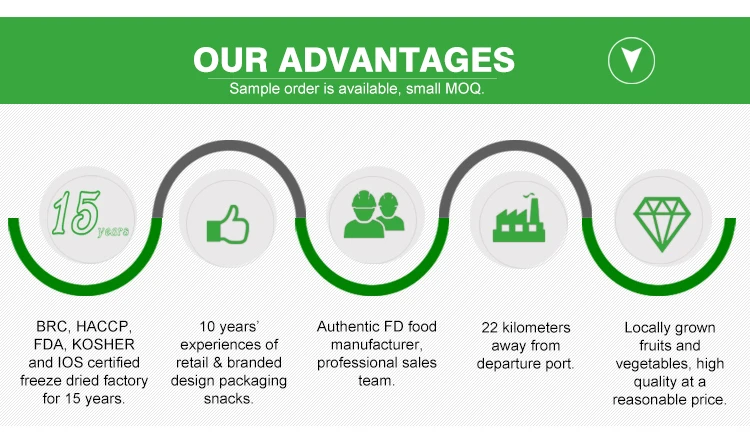 OUR ADVANTAGES

Sample order is available, small MOQ.

15 years

BRC, HACCP, FDA, KOSHER and IOS certified freeze dried factory for 15 years.

10 years' experiences of retail & branded design packaging snacks.

Authentic FD food manufacturer, professional sales team.

22 kilometers away from departure port.

Locally grown fruits and vegetables, high quality at a reasonable price.